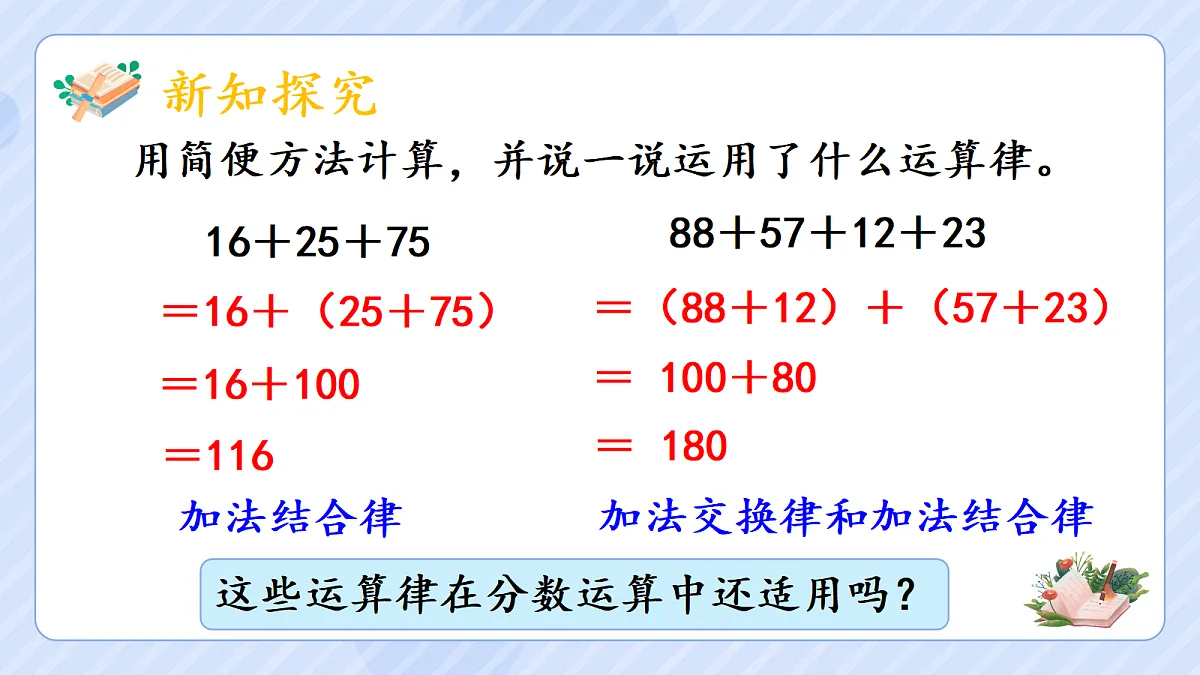 新知探究

用简便方法计算，并说一说运用了什么运算律。

$16+25+75$
$=16+(25+75)$
$=16+100$
$=116$
加法结合律

$88+57+12+23$
$=(88+12)+(57+23)$
$=100+80$
$=180$
加法交换律和加法结合律

这些运算律在分数运算中还适用吗？